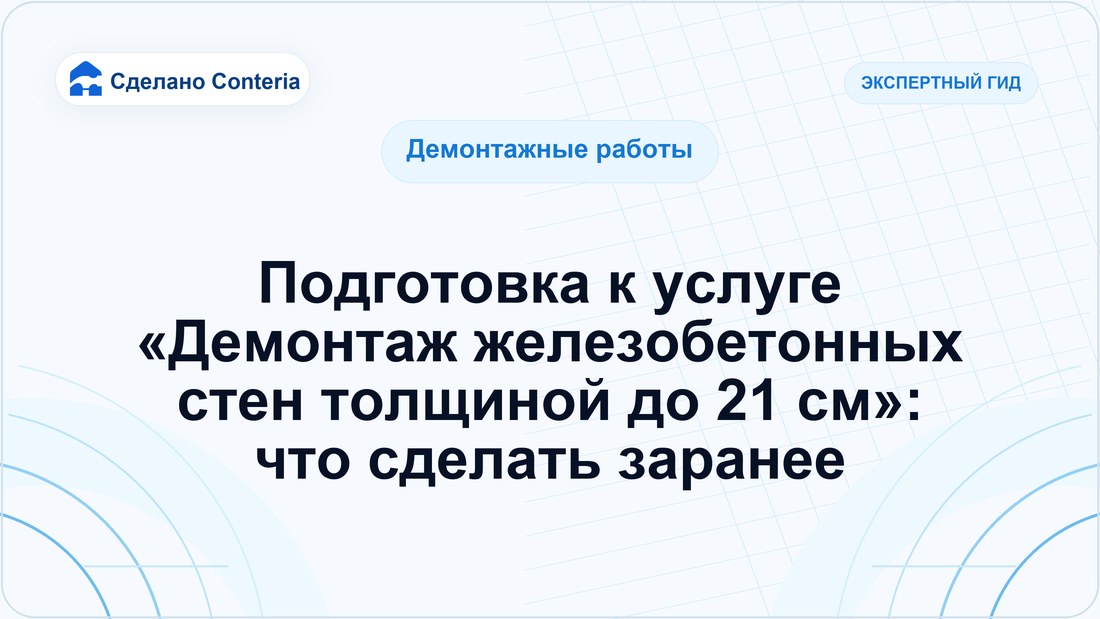 Сделано Conteria

ЭКСПЕРТНЫЙ ГИД

Демонтажные работы

Подготовка к услуге «Демонтаж железобетонных стен толщиной до 21 см»: что сделать заранее